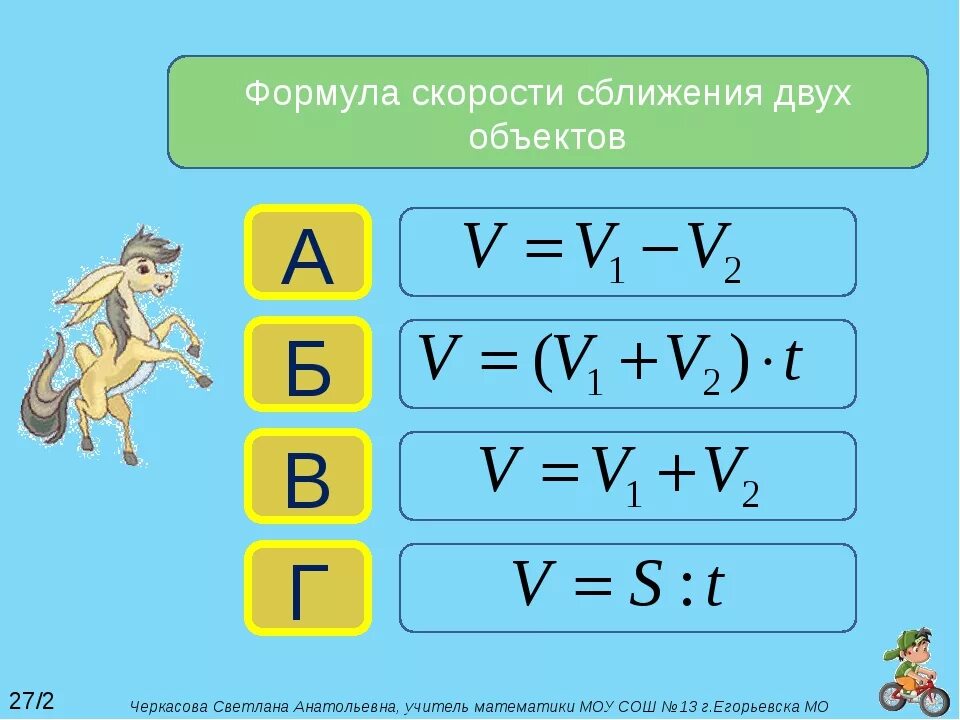 Формула скорости сближения двух объектов

А $V = V_1 - V_2$

Б $V = (V_1 + V_2) \cdot t$

В $V = V_1 + V_2$

Г $V = S : t$

27/2

Черкасова Светлана Анатольевна, учитель математики МОУ СОШ №13 г.Егорьевска МО